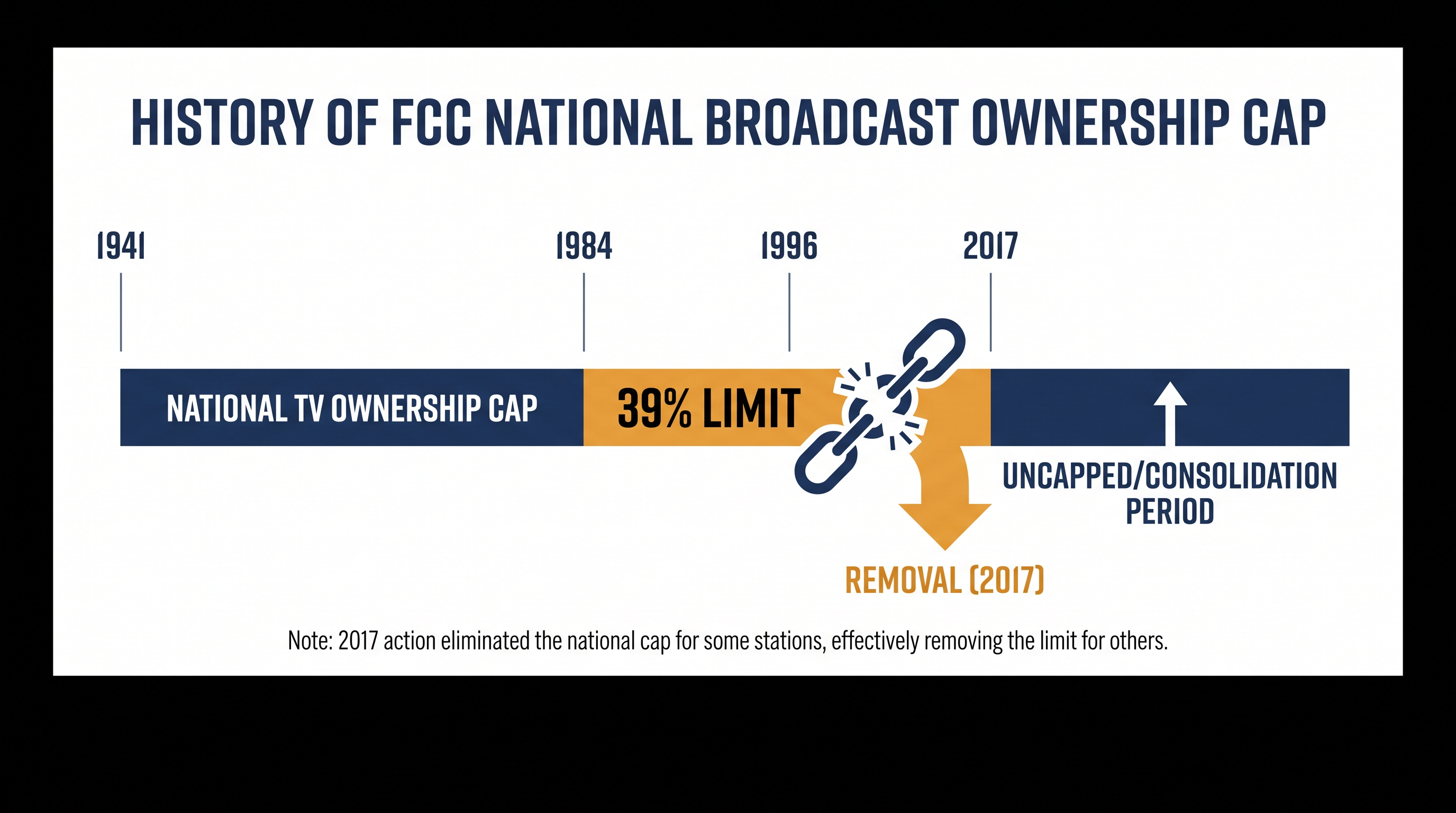 HISTORY OF FCC NATIONAL BROADCAST OWNERSHIP CAP

1941

1984

1996

2017

NATIONAL TV OWNERSHIP CAP

39% LIMIT

UNCAPPED/CONSOLIDATION PERIOD

REMOVAL (2017)

Note: 2017 action eliminated the national cap for some stations, effectively removing the limit for others.